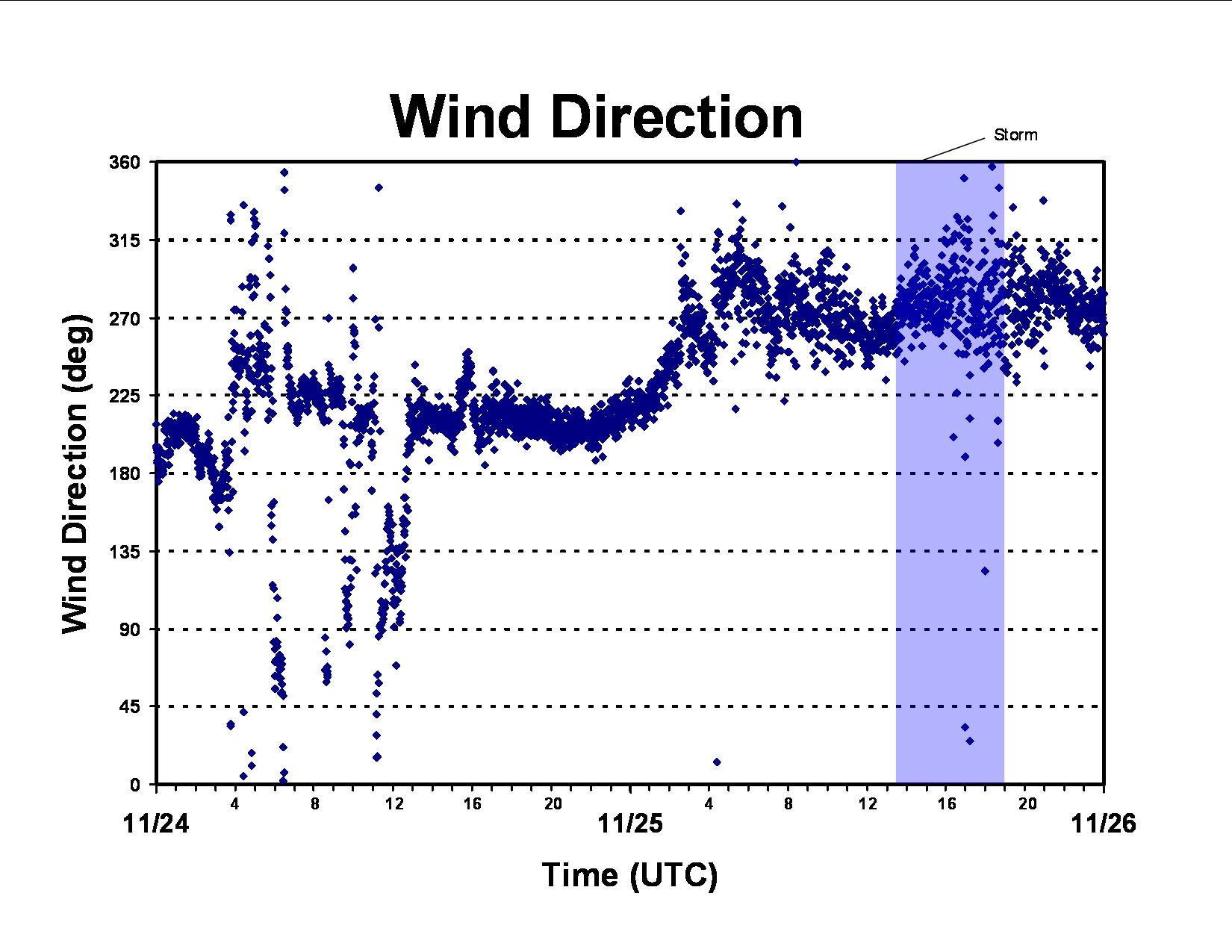 Wind Direction

Storm

Wind Direction (deg)

360
315
270
225
180
135
90
45
0

4
8
12
16
20
4
8
12
16
20

11/24
11/25
11/26

Time (UTC)